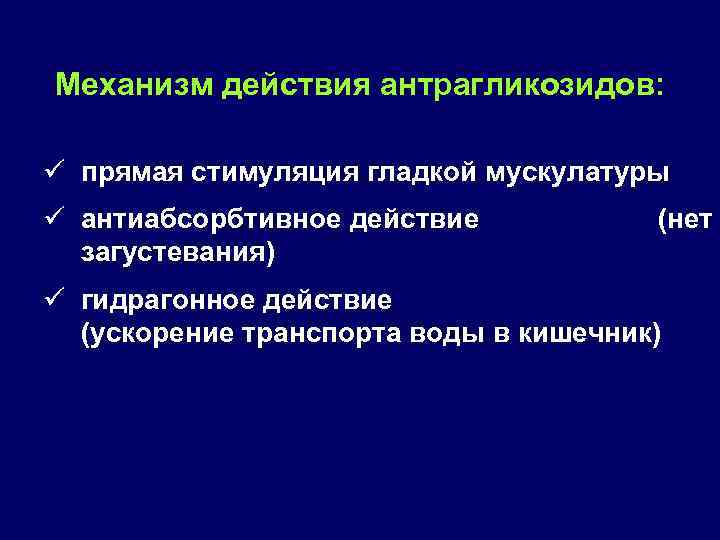 Механизм действия антрагликозидов:

✓ прямая стимуляция гладкой мускулатуры

✓ антиабсорбтивное действие (нет загустевания)

✓ гидрагонное действие
(ускорение транспорта воды в кишечник)